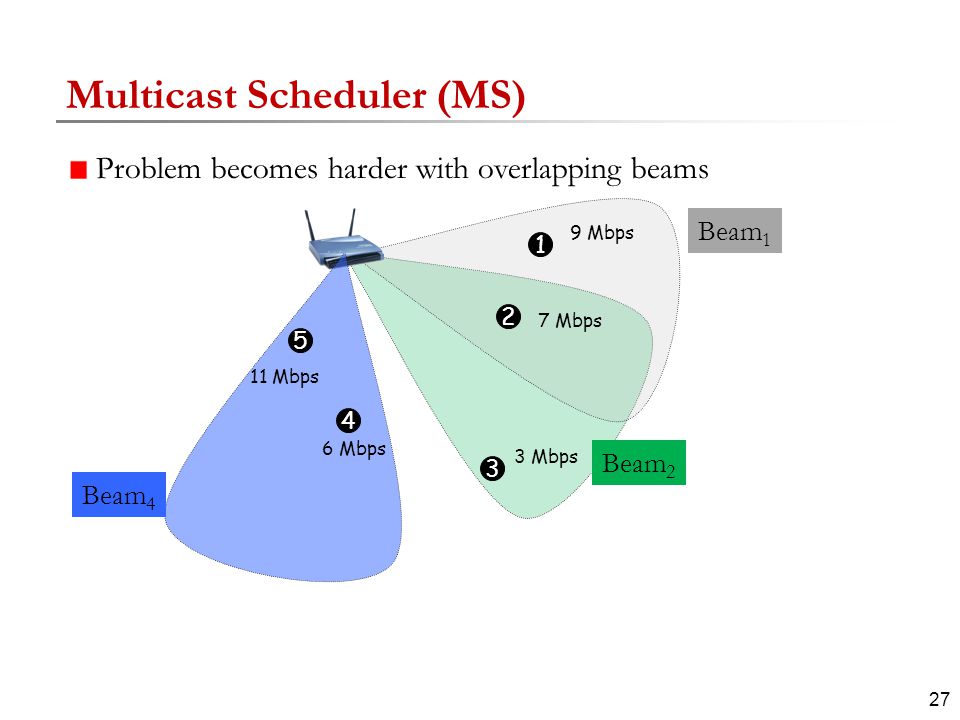 Multicast Scheduler (MS)

Problem becomes harder with overlapping beams

1 9 Mbps

Beam$_1$

2 7 Mbps

5

11 Mbps

4

6 Mbps

3 3 Mbps

Beam$_2$

Beam$_4$

27